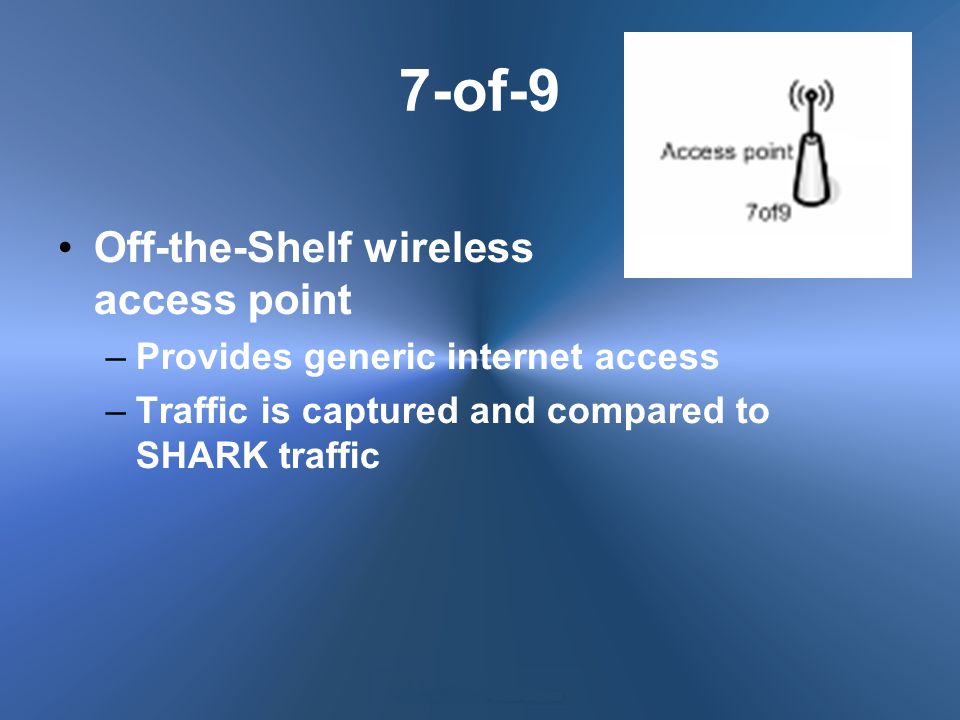 7-of-9

Access point
7of9

• Off-the-Shelf wireless access point
– Provides generic internet access
– Traffic is captured and compared to SHARK traffic